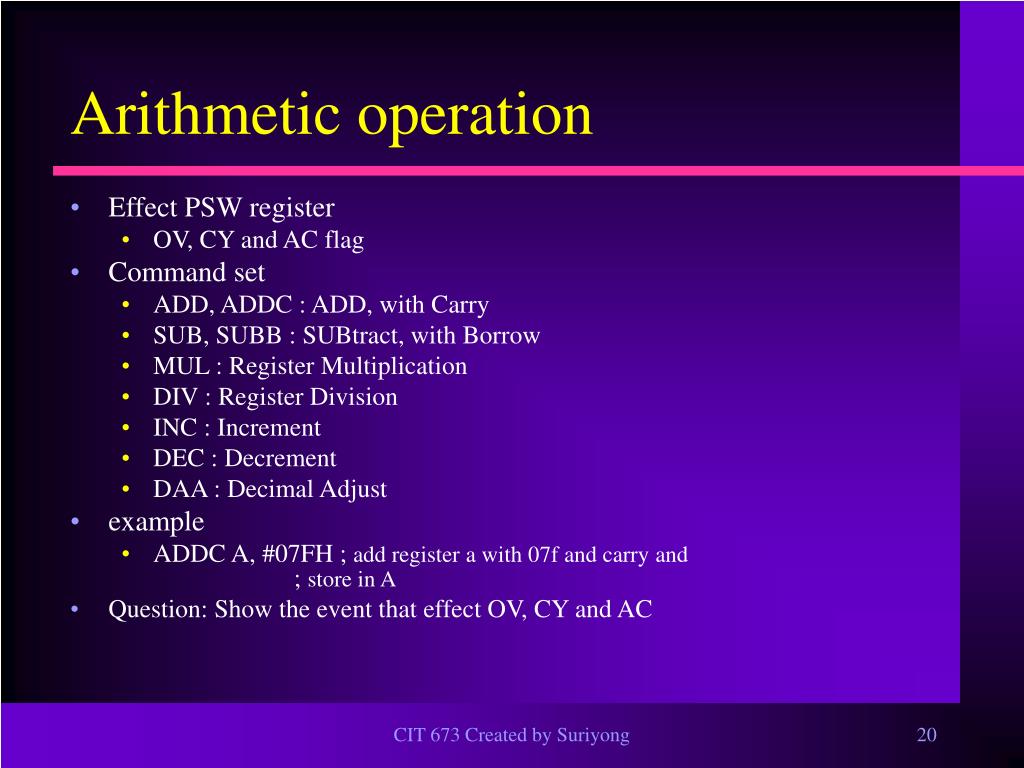 Arithmetic operation

• Effect PSW register
  • OV, CY and AC flag
• Command set
  • ADD, ADDC : ADD, with Carry
  • SUB, SUBB : SUBtract, with Borrow
  • MUL : Register Multiplication
  • DIV : Register Division
  • INC : Increment
  • DEC : Decrement
  • DAA : Decimal Adjust
• example
  • ADDC A, #07FH ; add register a with 07f and carry and ; store in A
• Question: Show the event that effect OV, CY and AC

CIT 673 Created by Suriyong

20